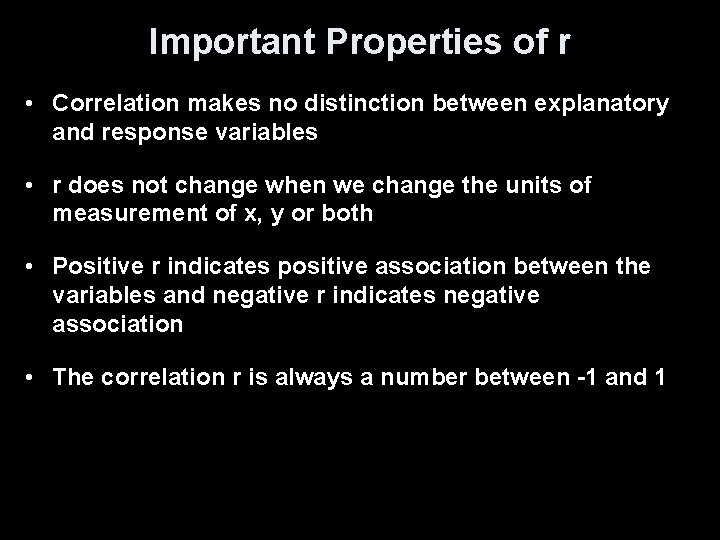 Important Properties of r

• Correlation makes no distinction between explanatory and response variables

• r does not change when we change the units of measurement of x, y or both

• Positive r indicates positive association between the variables and negative r indicates negative association

• The correlation r is always a number between -1 and 1